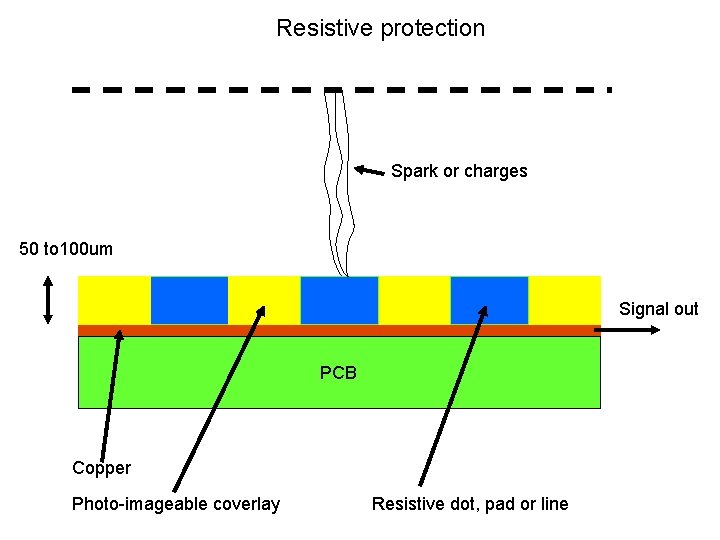 Resistive protection

Spark or charges

50 to100um

Signal out

PCB

Copper

Photo-imageable coverlay

Resistive dot, pad or line